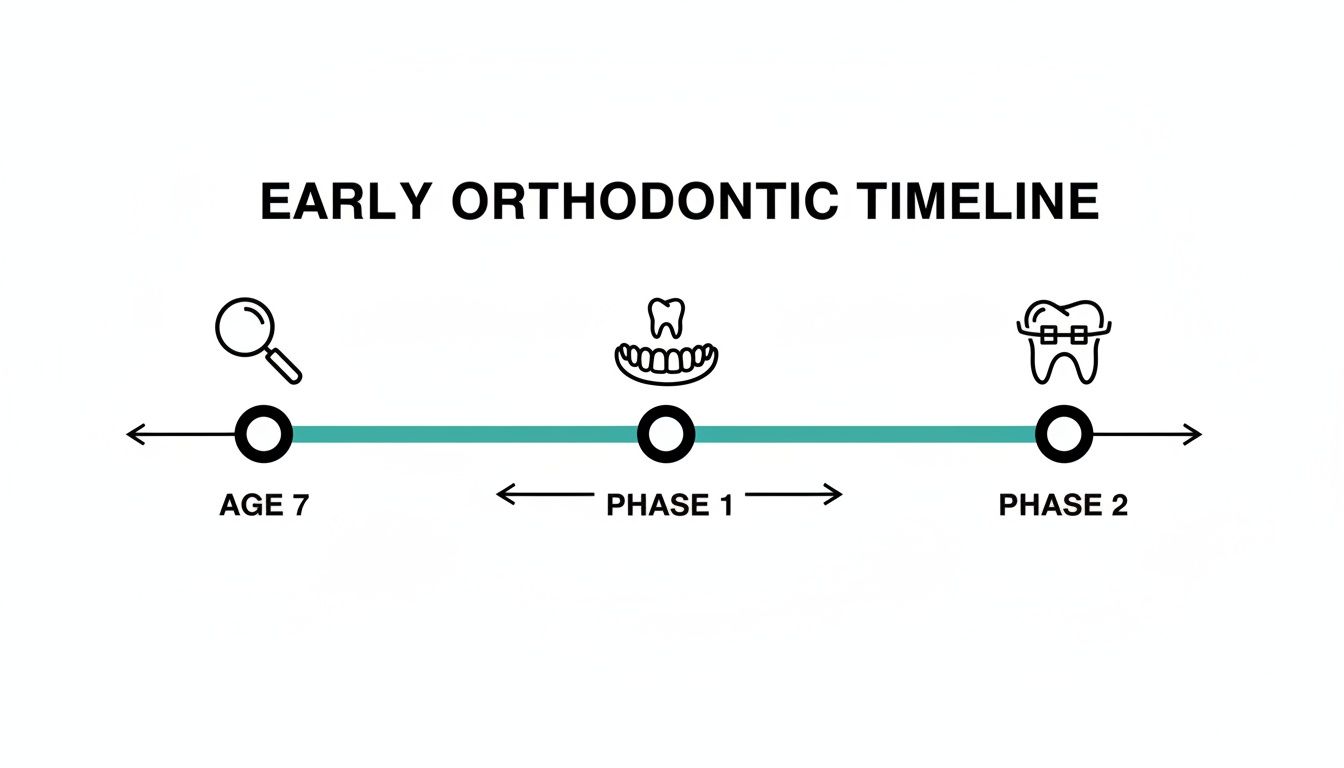 EARLY ORTHODONTIC TIMELINE

AGE 7

PHASE 1

PHASE 2